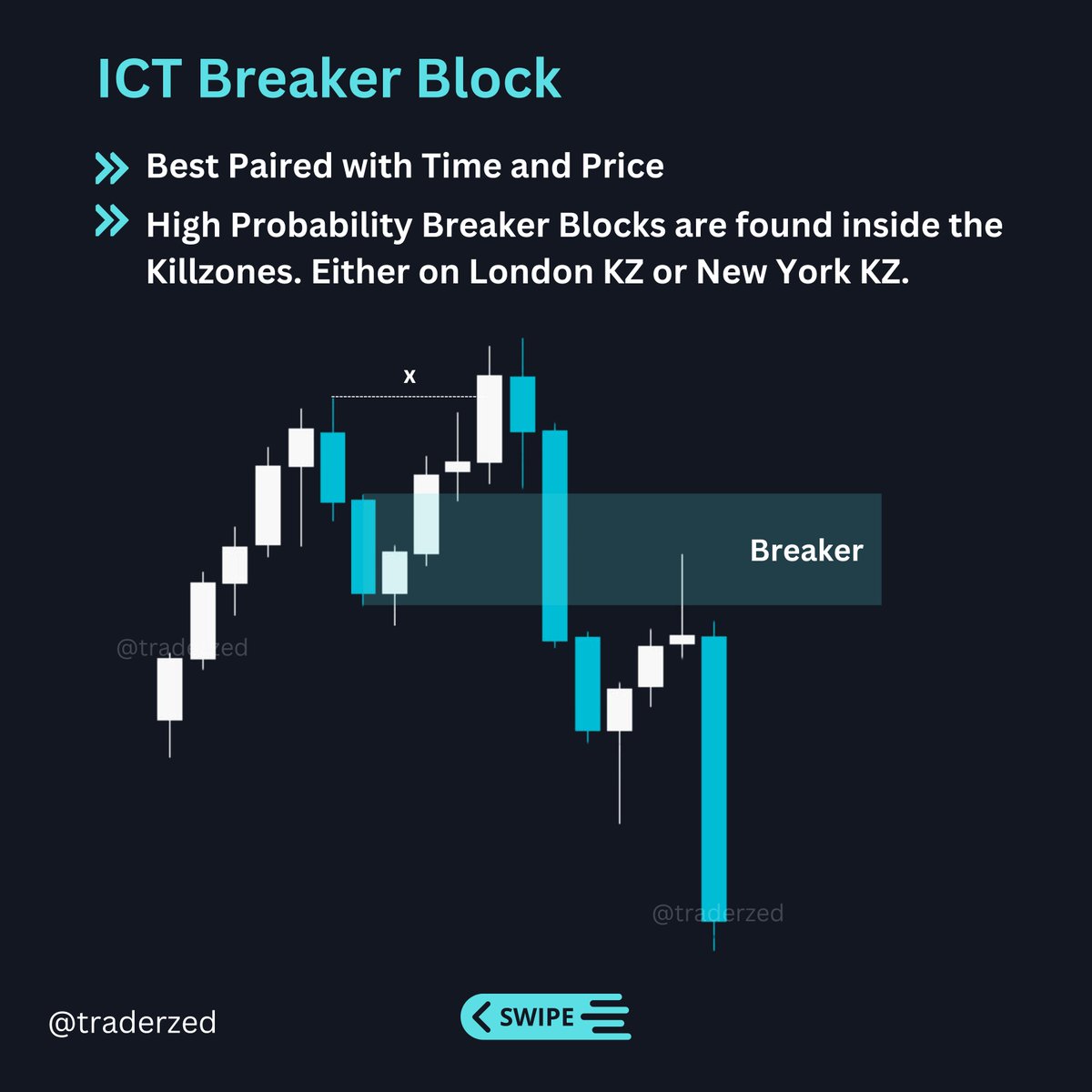 ICT Breaker Block

Best Paired with Time and Price

High Probability Breaker Blocks are found inside the Killzones. Either on London KZ or New York KZ.

x

Breaker

@traderzed

@traderzed

@traderzed

SWIPE